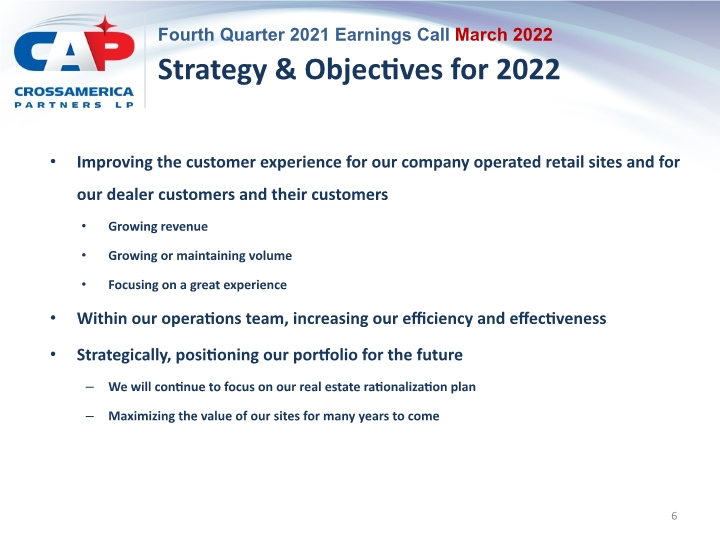 CAP
CROSSAMERICA PARTNERS LP

Fourth Quarter 2021 Earnings Call March 2022

Strategy & Objectives for 2022

• Improving the customer experience for our company operated retail sites and for our dealer customers and their customers
  • Growing revenue
  • Growing or maintaining volume
  • Focusing on a great experience
• Within our operations team, increasing our efficiency and effectiveness
• Strategically, positioning our portfolio for the future
  – We will continue to focus on our real estate rationalization plan
  – Maximizing the value of our sites for many years to come

6